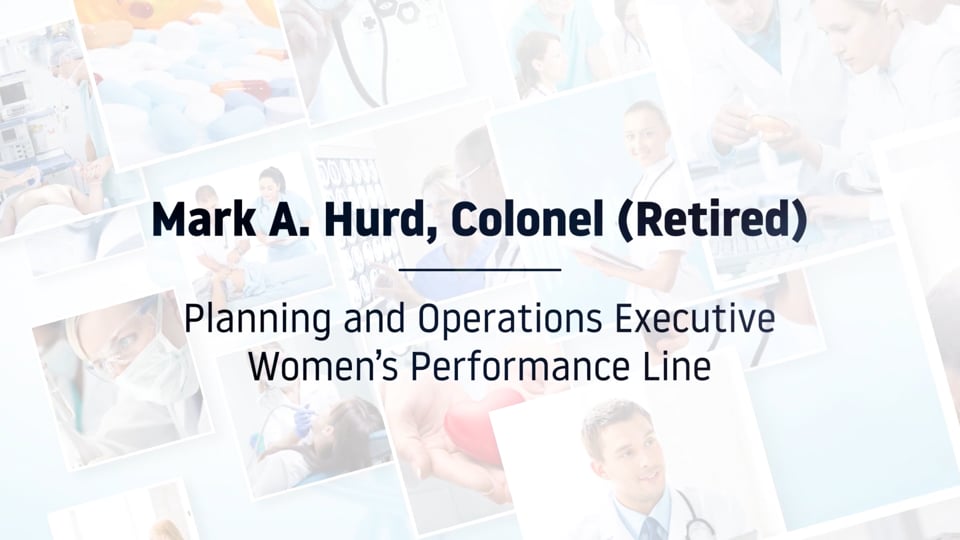 Mark A. Hurd, Colonel (Retired)

Planning and Operations Executive
Women's Performance Line